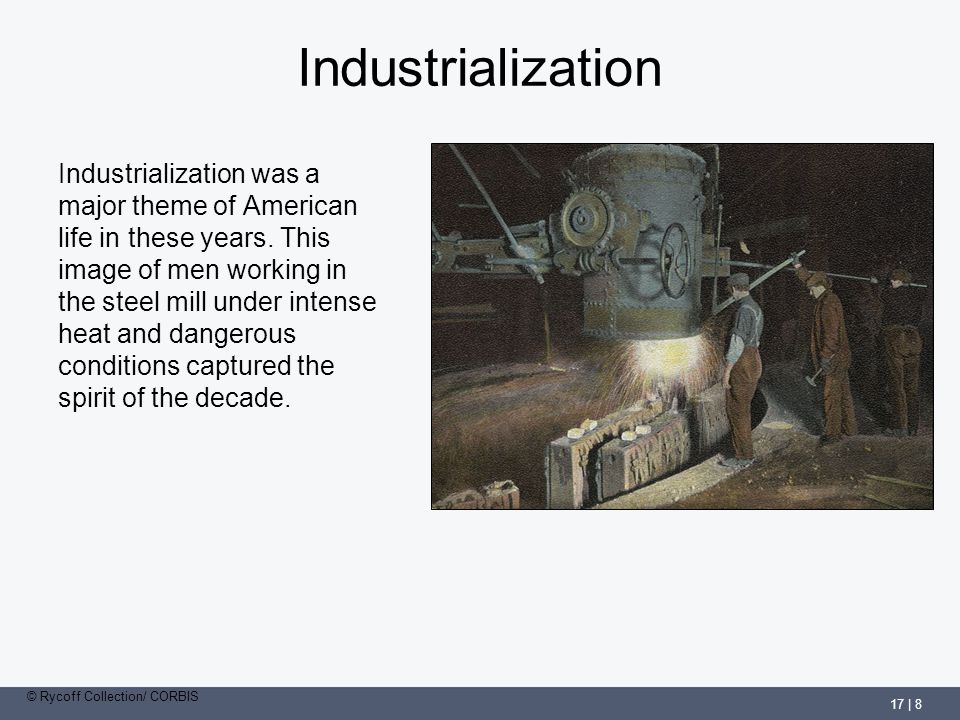 Industrialization

Industrialization was a major theme of American life in these years. This image of men working in the steel mill under intense heat and dangerous conditions captured the spirit of the decade.

© Rycoff Collection/ CORBIS

17 | 8